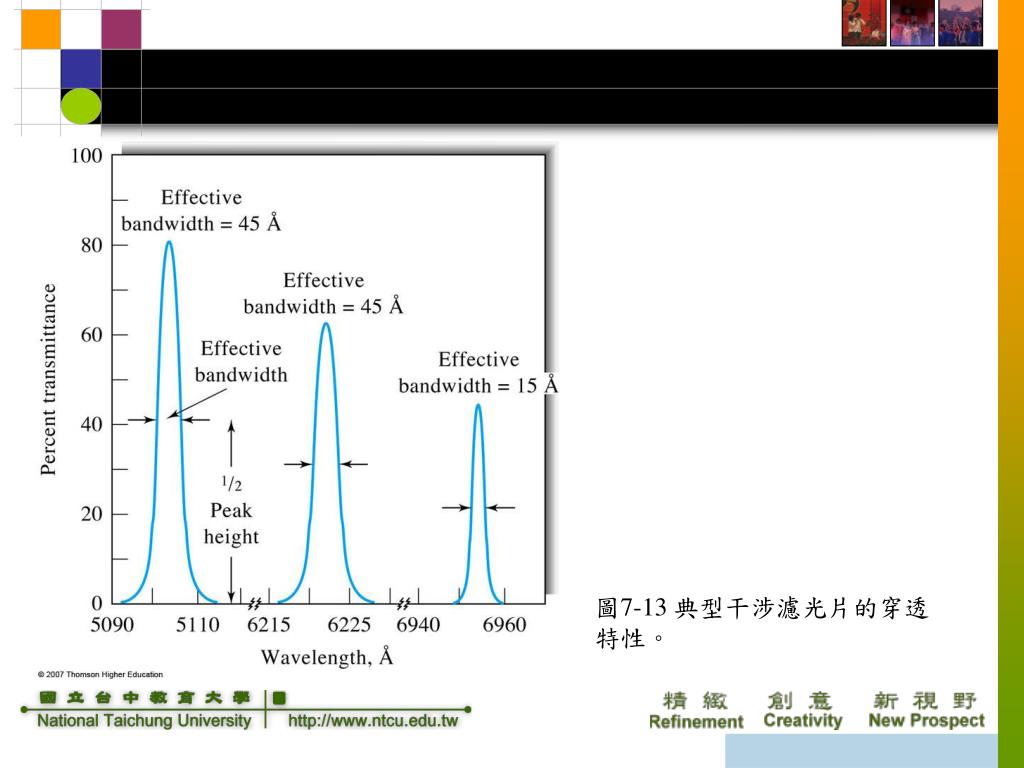 100

80

60

40

20

0

Percent transmittance

Effective bandwidth = 45 Å

Effective bandwidth = 45 Å

Effective bandwidth

Effective bandwidth = 15 Å

$^1/_2$ Peak height

5090 5110 6215 6225 6940 6960

Wavelength, Å

© 2007 Thomson Higher Education

圖7-13 典型干涉濾光片的穿透特性。

國立台中教育大學
National Taichung University
http://www.ntcu.edu.tw

精緻 Refinement 創意 Creativity 新視野 New Prospect